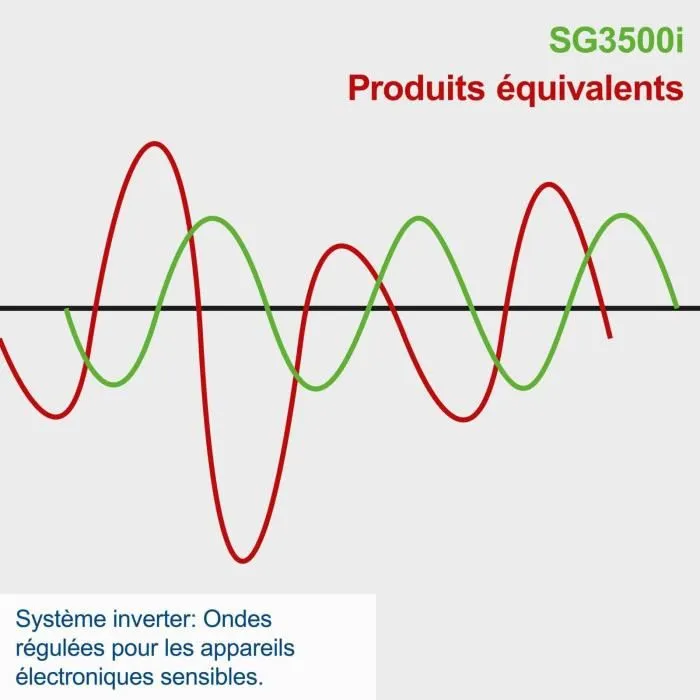 SG3500i
Produits équivalents

Système inverter: Ondes régulées pour les appareils électroniques sensibles.